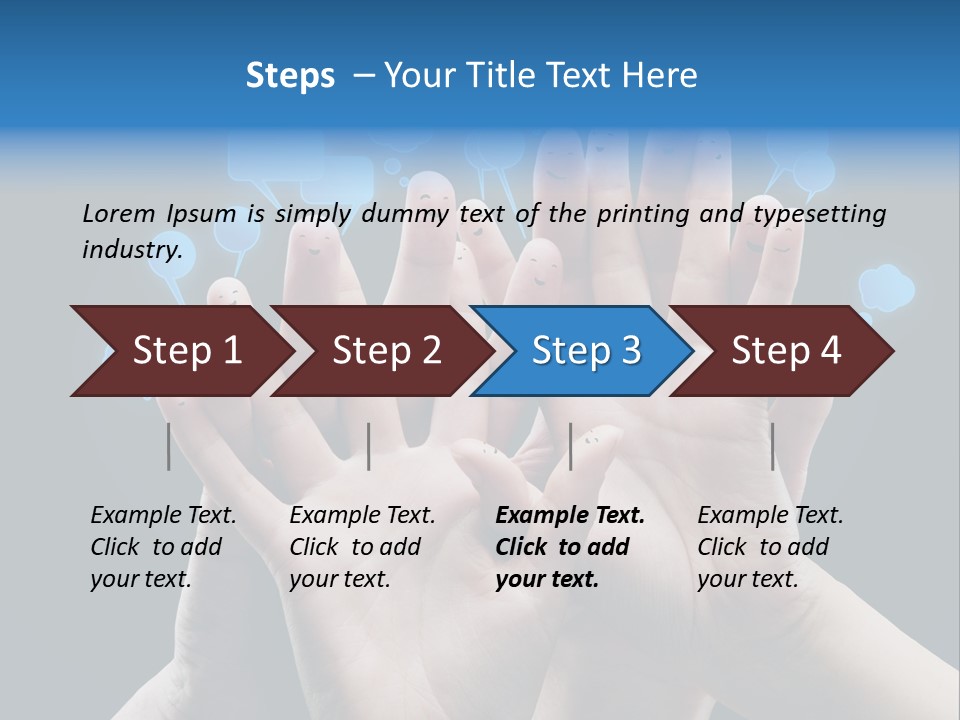 Steps – Your Title Text Here

Lorem Ipsum is simply dummy text of the printing and typesetting industry.

Step 1

Step 2

Step 3

Step 4

Example Text. Click to add your text.

Example Text. Click to add your text.

Example Text. Click to add your text.

Example Text. Click to add your text.